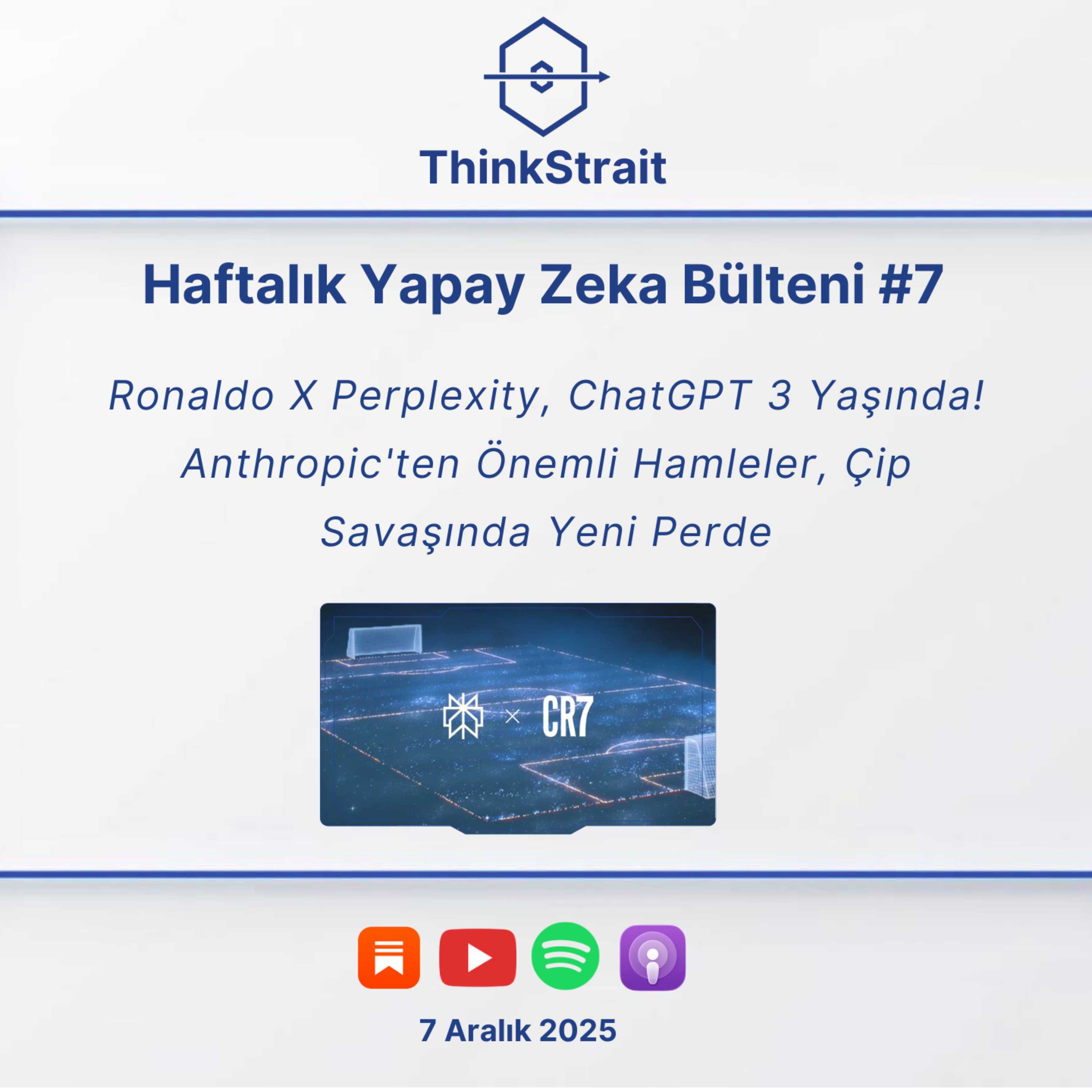 ThinkStrait

Haftalık Yapay Zeka Bülteni #7

Ronaldo X Perplexity, ChatGPT 3 Yaşında! Anthropic'ten Önemli Hamleler, Çip Savaşında Yeni Perde

× CR7

7 Aralık 2025